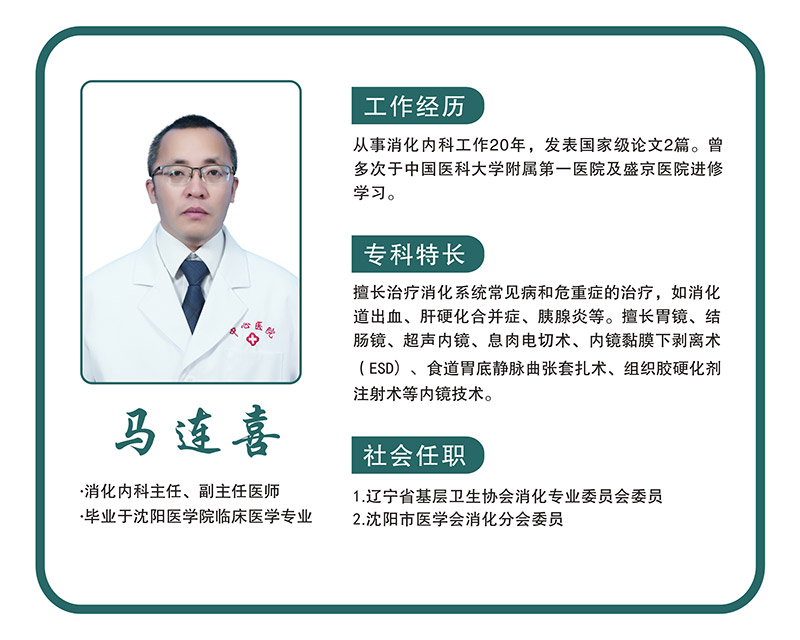 中心医院

马连喜

·消化内科主任、副主任医师
·毕业于沈阳医学院临床医学专业

工作经历

从事消化内科工作20年，发表国家级论文2篇。曾多次于中国医科大学附属第一医院及盛京医院进修学习。

专科特长

擅长治疗消化系统常见病和危重症的治疗，如消化道出血、肝硬化合并症、胰腺炎等。擅长胃镜、结肠镜、超声内镜、息肉电切术、内镜黏膜下剥离术（ESD）、食道胃底静脉曲张套扎术、组织胶硬化剂注射术等内镜技术。

社会任职

1.辽宁省基层卫生协会消化专业委员会委员
2.沈阳市医学会消化分会委员